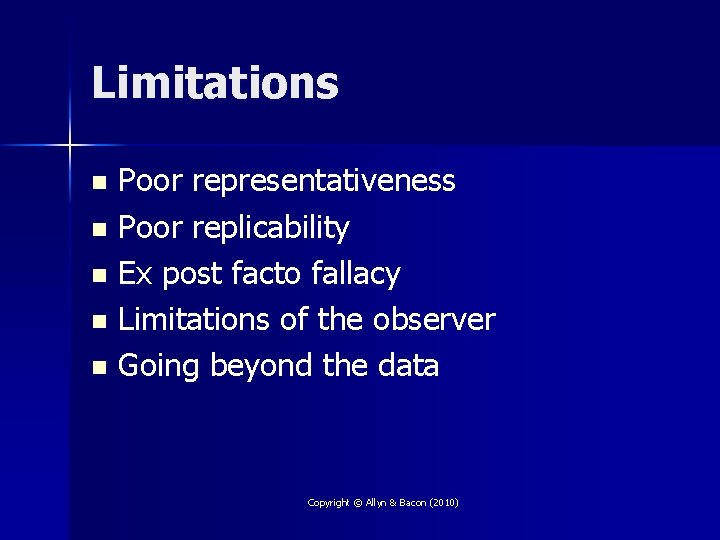 Limitations

- Poor representativeness
- Poor replicability
- Ex post facto fallacy
- Limitations of the observer
- Going beyond the data

Copyright © Allyn & Bacon (2010)